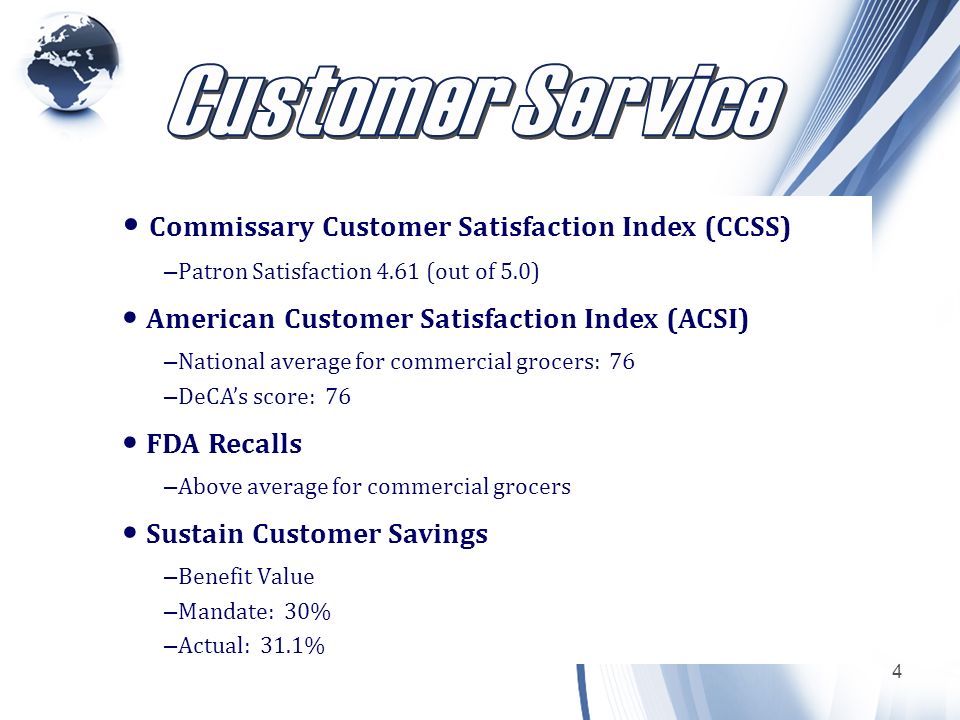 Customer Service

• Commissary Customer Satisfaction Index (CCSS)

–Patron Satisfaction 4.61 (out of 5.0)

• American Customer Satisfaction Index (ACSI)

–National average for commercial grocers: 76

–DeCA's score: 76

• FDA Recalls

–Above average for commercial grocers

• Sustain Customer Savings

–Benefit Value

–Mandate: 30%

–Actual: 31.1%

4